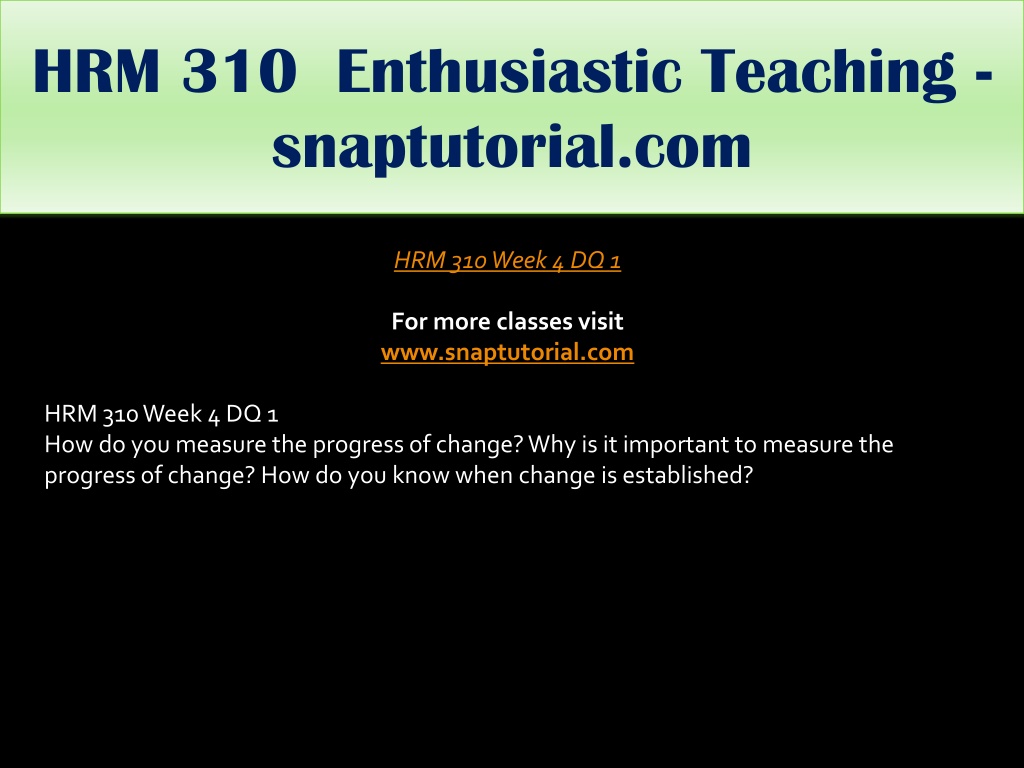 HRM 310 Enthusiastic Teaching - snaptutorial.com

HRM 310 Week 4 DQ 1

For more classes visit
www.snaptutorial.com

HRM 310 Week 4 DQ 1
How do you measure the progress of change? Why is it important to measure the progress of change? How do you know when change is established?